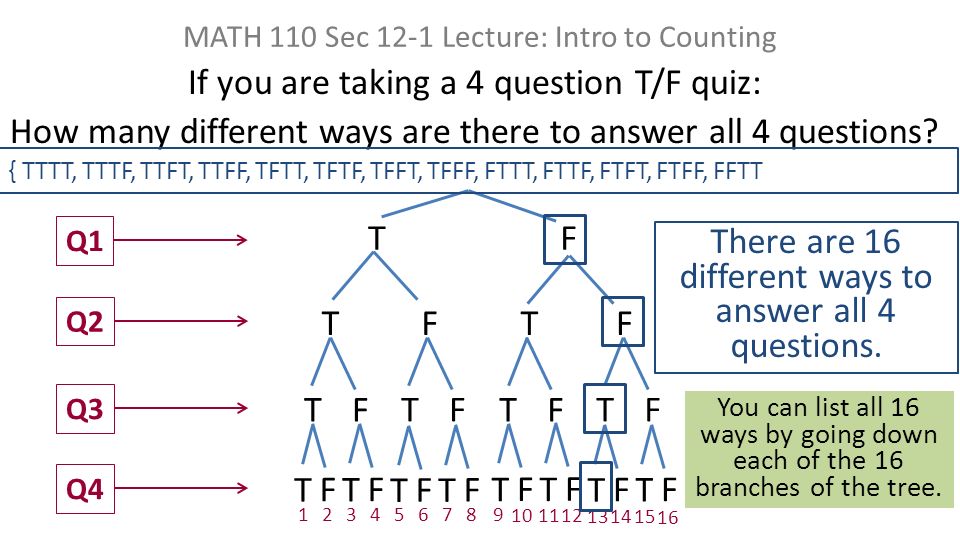 MATH 110 Sec 12-1 Lecture: Intro to Counting

If you are taking a 4 question T/F quiz:

How many different ways are there to answer all 4 questions?

{ TTTT, TTTF, TTFT, TTFF, TFTT, TFTF, TFFT, TFFF, FTTT, FTTF, FTFT, FTFF, FFTT

Q1

Q2

Q3

Q4

T F

T F T F

T F T F T F T F

T F T F T F T F T F T F T F T F

1 2 3 4 5 6 7 8 9 10 11 12 13 14 15 16

There are 16 different ways to answer all 4 questions.

You can list all 16 ways by going down each of the 16 branches of the tree.